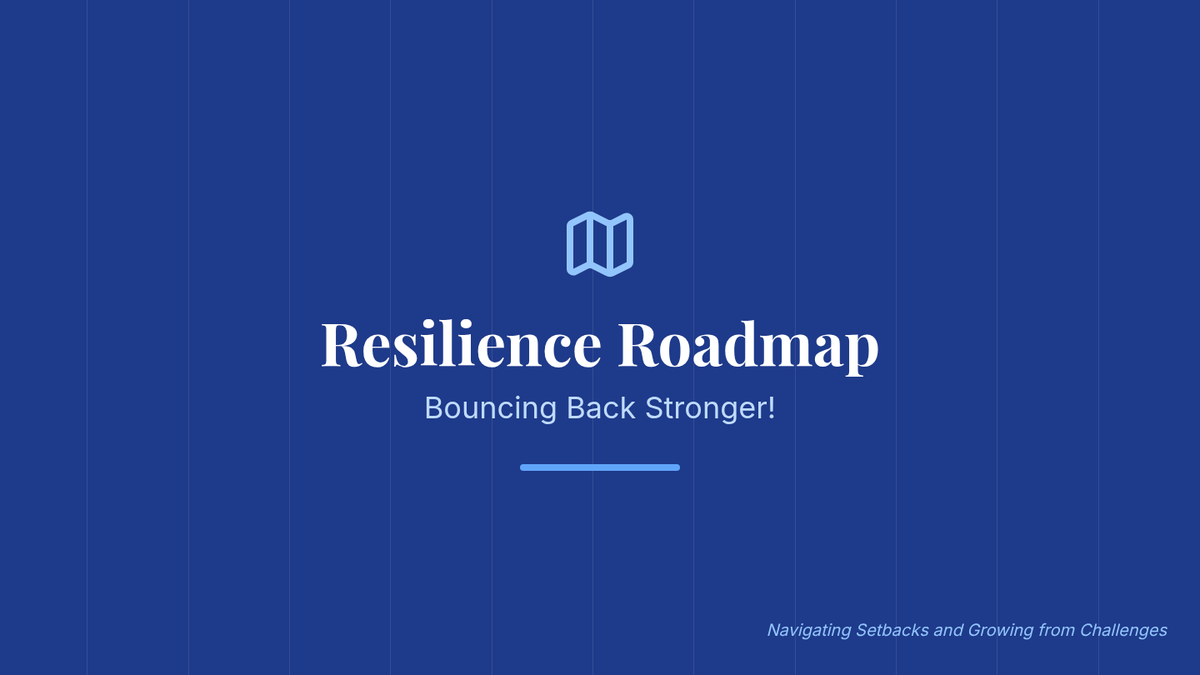 Resilience Roadmap

Bouncing Back Stronger!

Navigating Setbacks and Growing from Challenges